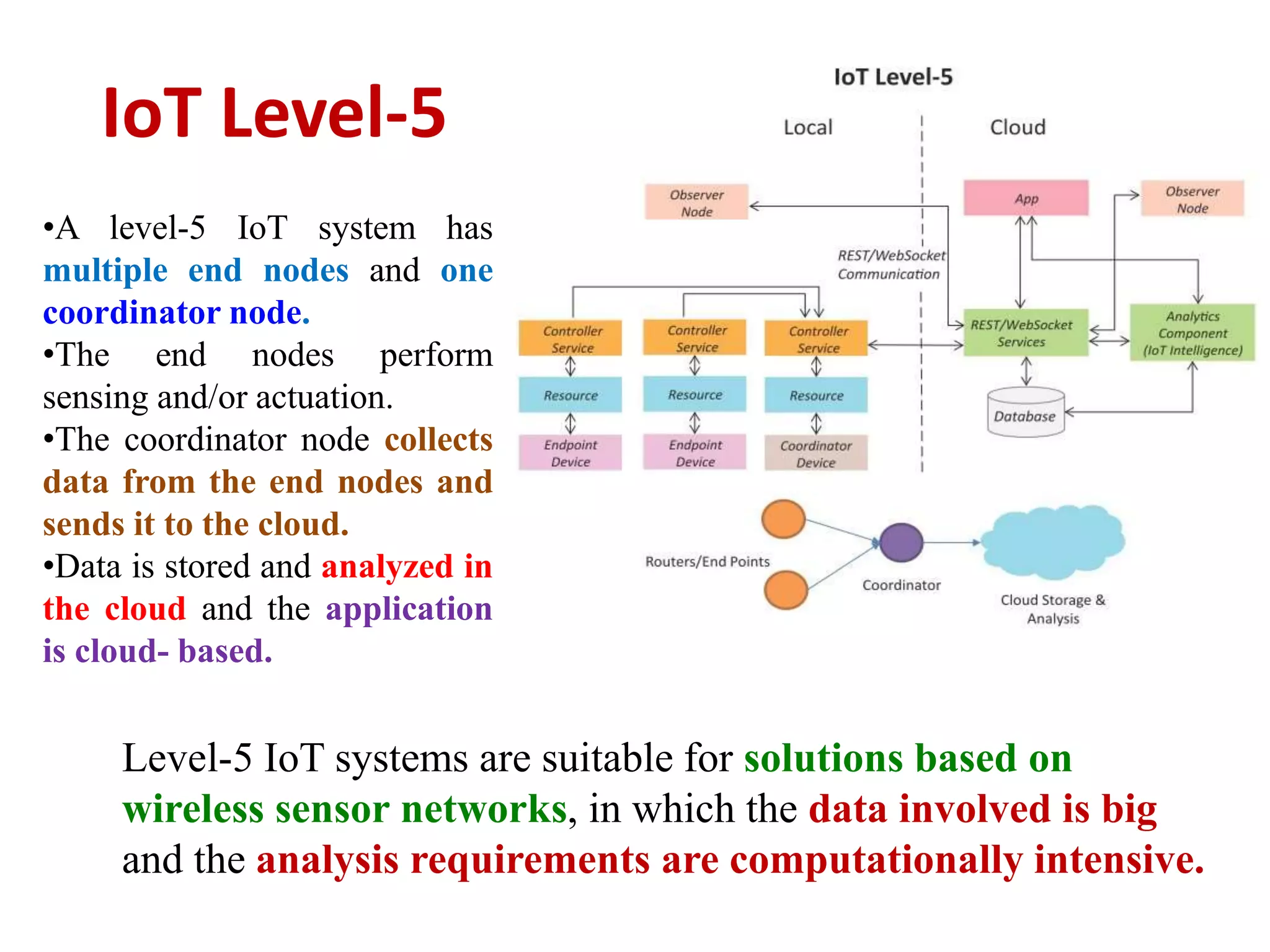 IoT Level-5

•A level-5 IoT system has multiple end nodes and one coordinator node.
•The end nodes perform sensing and/or actuation.
•The coordinator node collects data from the end nodes and sends it to the cloud.
•Data is stored and analyzed in the cloud and the application is cloud- based.

IoT Level-5

Local

Cloud

Observer Node

App

Observer Node

REST/WebSocket Communication

Controller Service

Controller Service

Controller Service

REST/WebSocket Services

Analytics Component (IoT Intelligence)

Resource

Resource

Resource

Database

Endpoint Device

Endpoint Device

Coordinator Device

Routers/End Points

Coordinator

Cloud Storage & Analysis

Level-5 IoT systems are suitable for solutions based on wireless sensor networks, in which the data involved is big and the analysis requirements are computationally intensive.